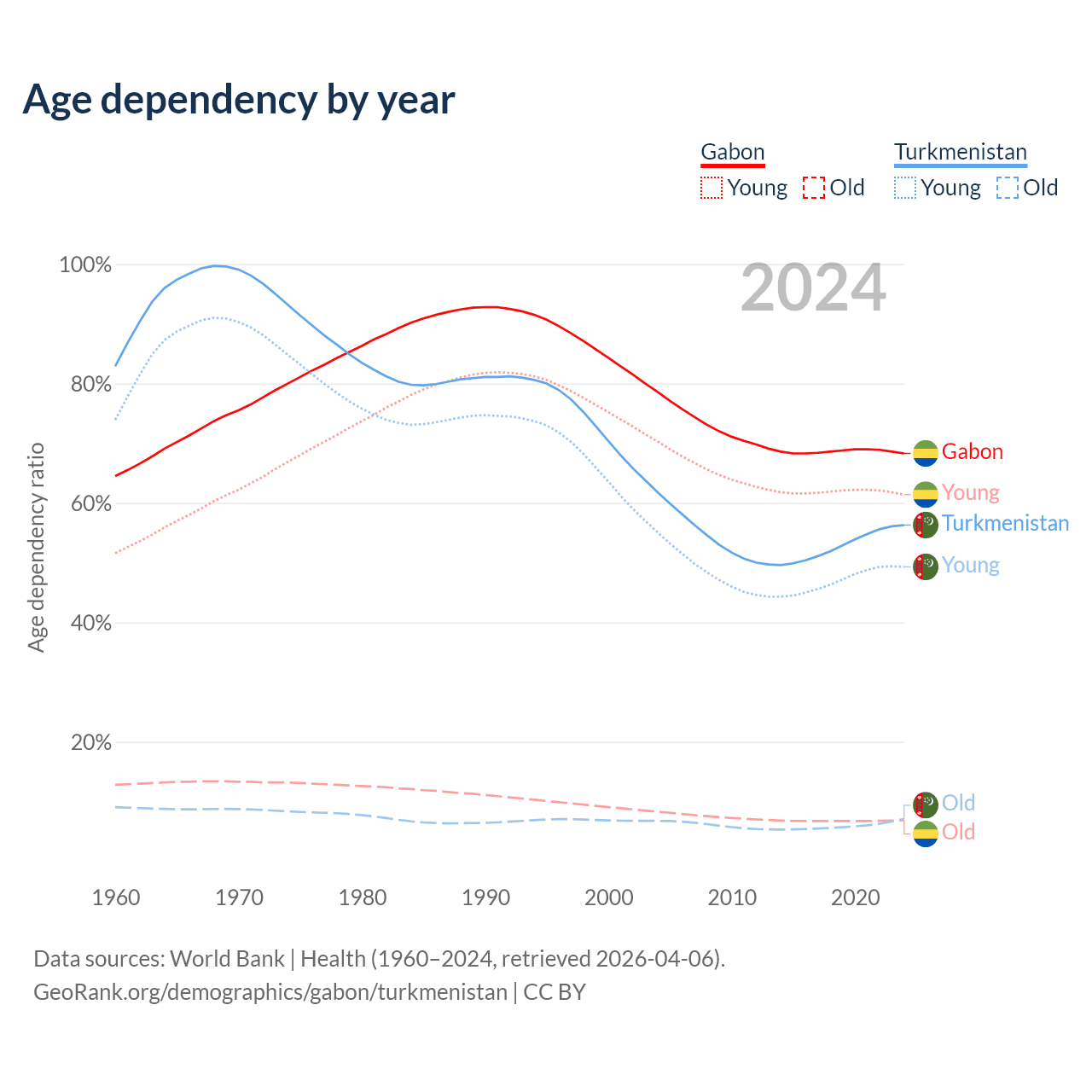 Age dependency by year

Gabon
Young Old

Turkmenistan
Young Old

2024

Age dependency ratio

100%
80%
60%
40%
20%

Gabon
Young
Turkmenistan
Young
Old
Old

1960 1970 1980 1990 2000 2010 2020

Data sources: World Bank | Health (1960–2024, retrieved 2026-04-06).
GeoRank.org/demographics/gabon/turkmenistan | CC BY